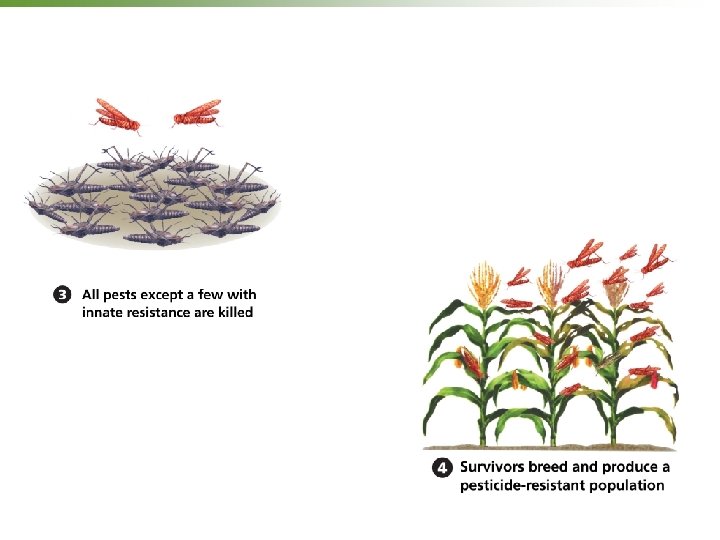 3 All pests except a few with innate resistance are killed

4 Survivors breed and produce a pesticide-resistant population